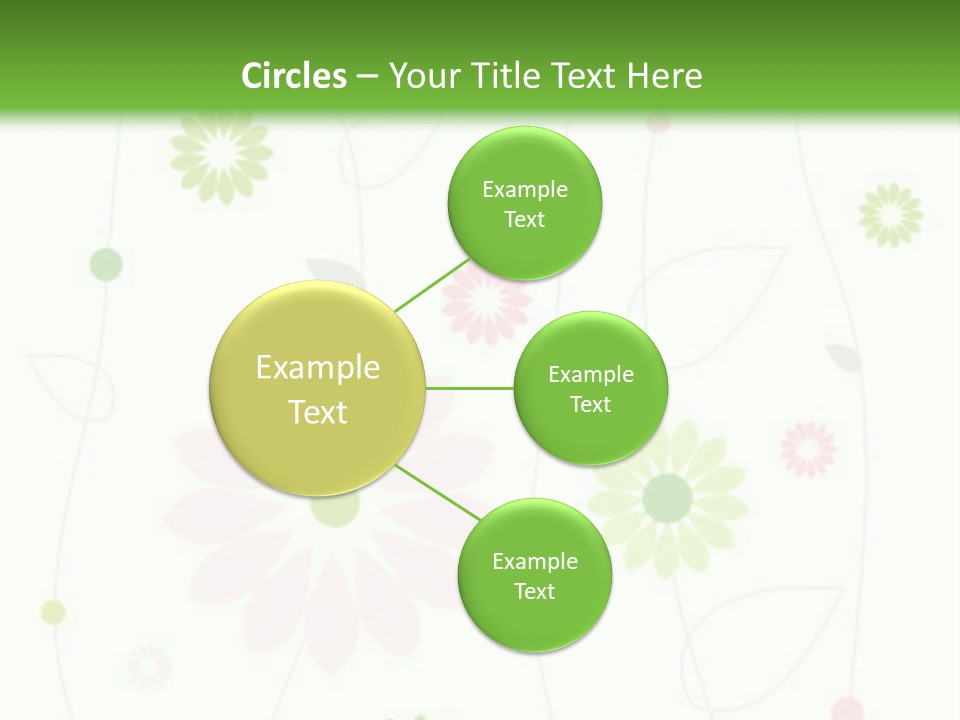 Circles – Your Title Text Here

Example Text

Example Text

Example Text

Example Text